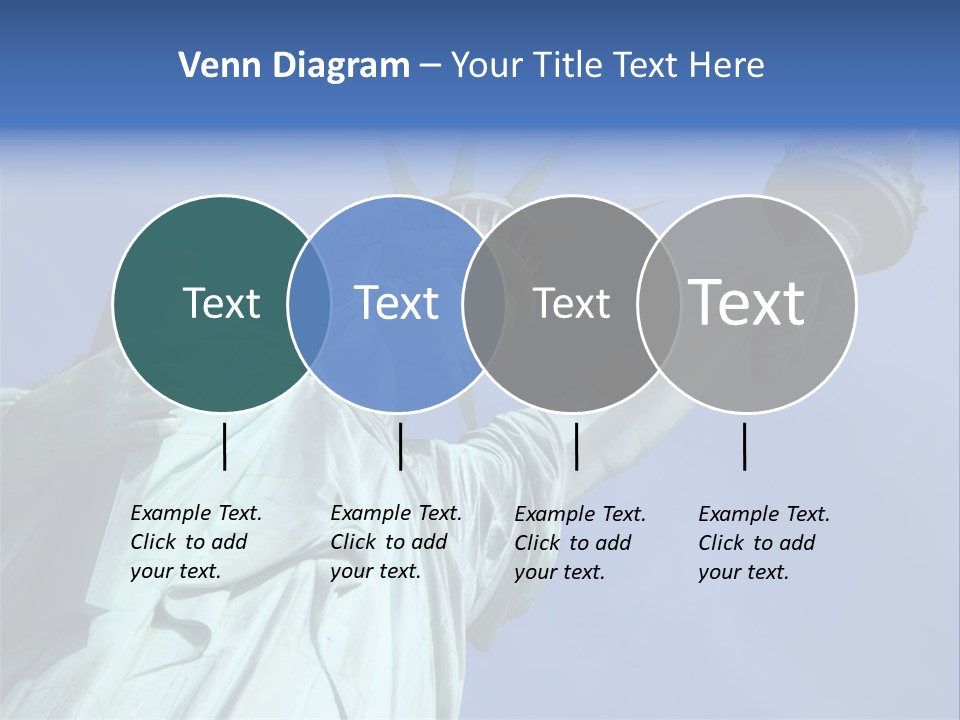 Venn Diagram – Your Title Text Here

Text

Text

Text

Text

Example Text. Click to add your text.

Example Text. Click to add your text.

Example Text. Click to add your text.

Example Text. Click to add your text.